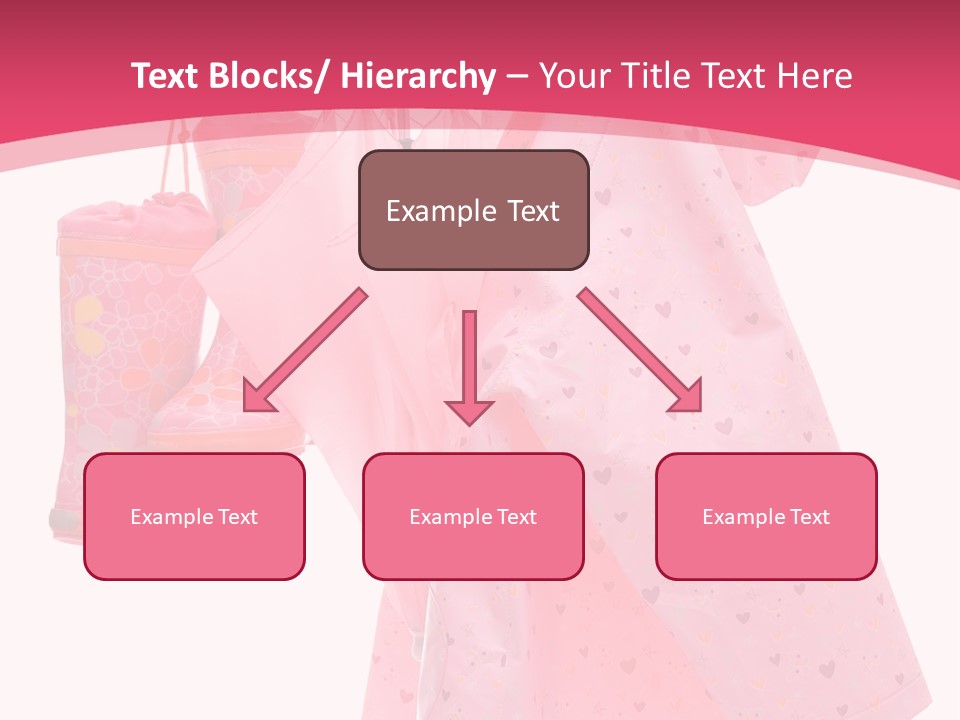 Text Blocks/ Hierarchy – Your Title Text Here

Example Text

Example Text

Example Text

Example Text